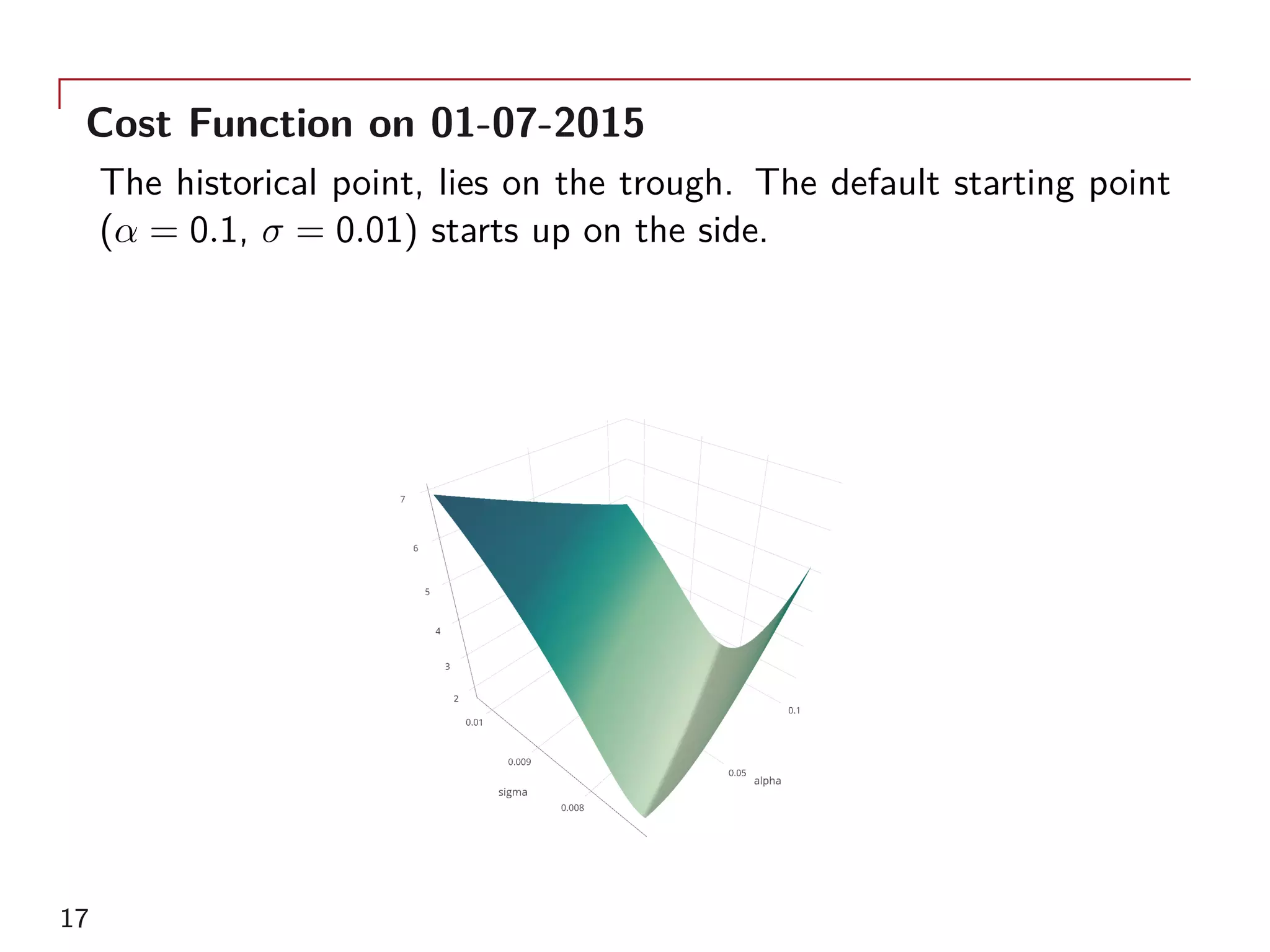 Cost Function on 01-07-2015

The historical point, lies on the trough. The default starting point ($\alpha = 0.1$, $\sigma = 0.01$) starts up on the side.

7
6
5
4
3
2
0.01
0.009
sigma
0.008
0.1
0.05
alpha

17